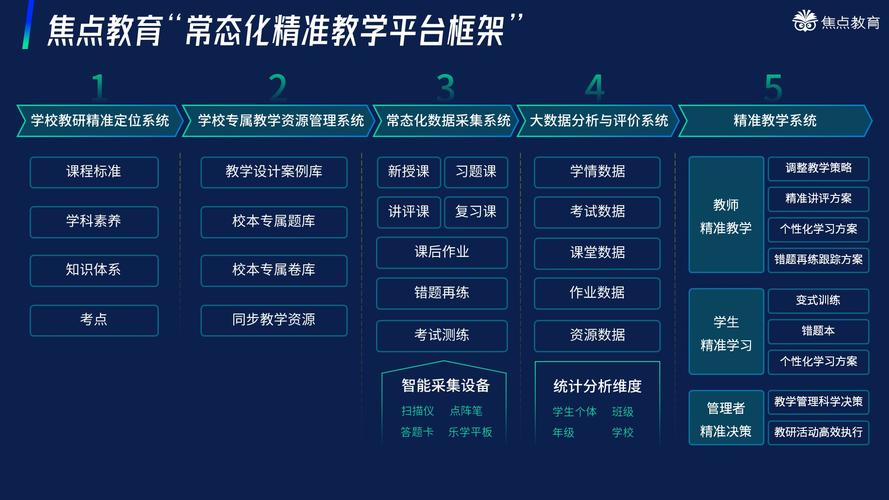 焦点教育“常态化精准教学平台框架”

焦点教育

1
学校教研精准定位系统
课程标准
学科素养
知识体系
考点

2
学校专属教学资源管理系统
教学设计案例库
校本专属题库
校本专属卷库
同步教学资源

3
常态化数据采集系统
新授课
习题课
讲评课
复习课
课后作业
错题再练
考试测练
智能采集设备
扫描仪 点阵笔
答题卡 乐学平板

4
大数据分析与评价系统
学情数据
考试数据
课堂数据
作业数据
资源数据
统计分析维度
学生个体 班级
年级 学校

5
精准教学系统
教师精准教学
调整教学策略
精准讲评方案
个性化学习方案
错题再练跟踪方案
学生精准学习
变式训练
错题本
个性化学习方案
管理者精准决策
教学管理科学决策
教研活动高效执行